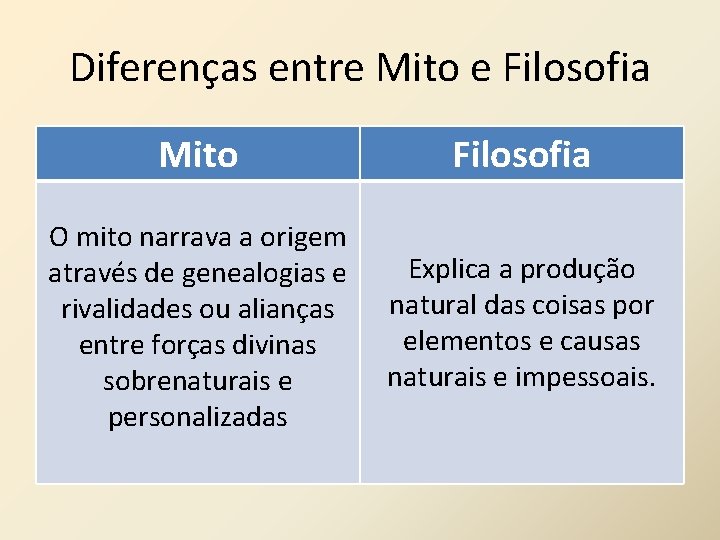 Diferenças entre Mito e Filosofia

| Mito | Filosofia |
|---|---|
| O mito narrava a origem através de genealogias e rivalidades ou alianças entre forças divinas sobrenaturais e personalizadas | Explica a produção natural das coisas por elementos e causas naturais e impessoais. |